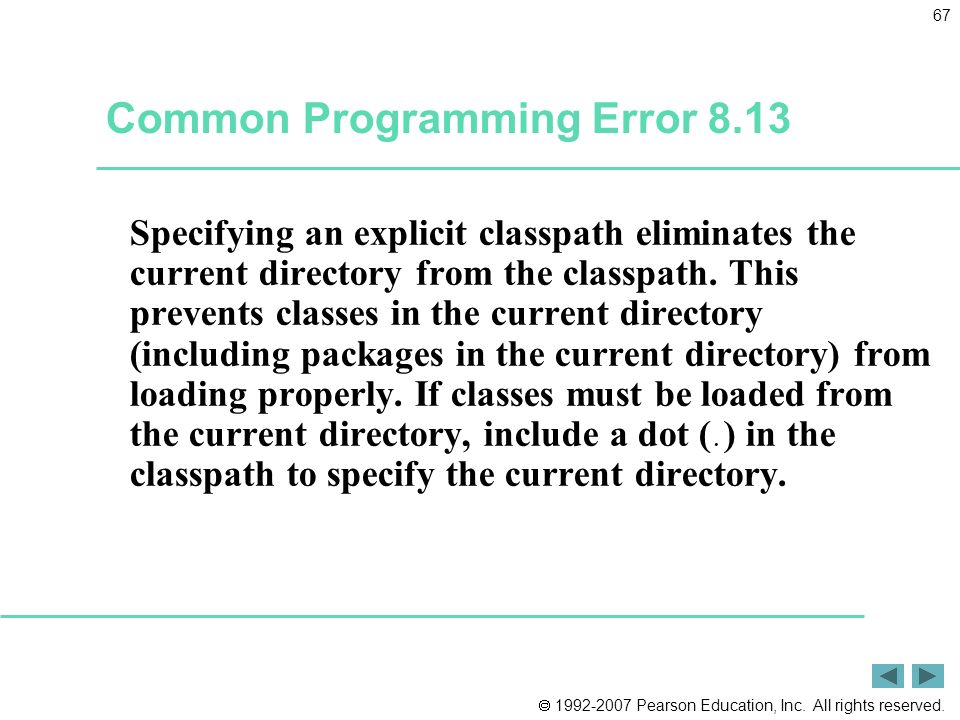 67

Common Programming Error 8.13

Specifying an explicit classpath eliminates the current directory from the classpath. This prevents classes in the current directory (including packages in the current directory) from loading properly. If classes must be loaded from the current directory, include a dot (.) in the classpath to specify the current directory.

© 1992-2007 Pearson Education, Inc. All rights reserved.